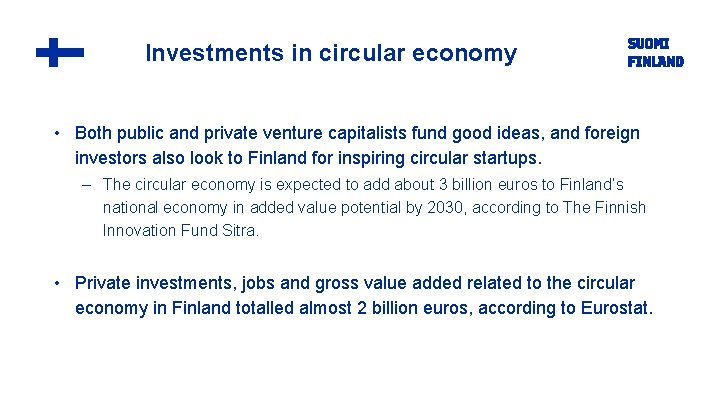 Investments in circular economy

SUOMI
FINLAND

• Both public and private venture capitalists fund good ideas, and foreign investors also look to Finland for inspiring circular startups.

– The circular economy is expected to add about 3 billion euros to Finland's national economy in added value potential by 2030, according to The Finnish Innovation Fund Sitra.

• Private investments, jobs and gross value added related to the circular economy in Finland totalled almost 2 billion euros, according to Eurostat.